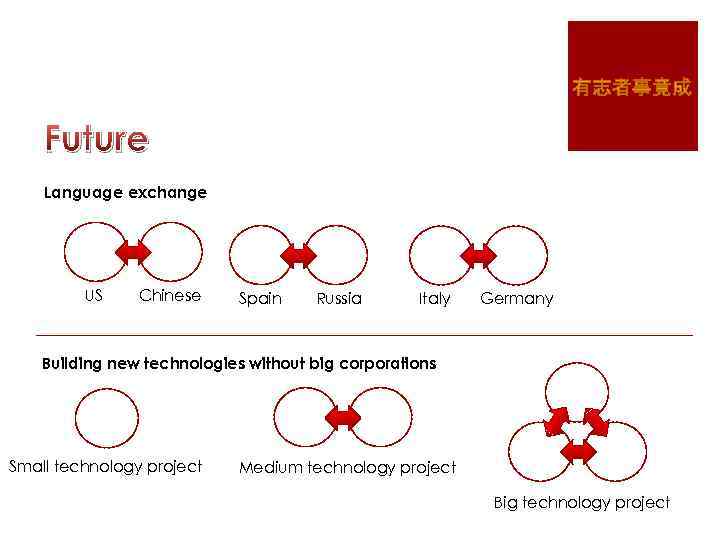 有志者事竟成

Future

Language exchange

US Chinese Spain Russia Italy Germany

Building new technologies without big corporations

Small technology project Medium technology project Big technology project